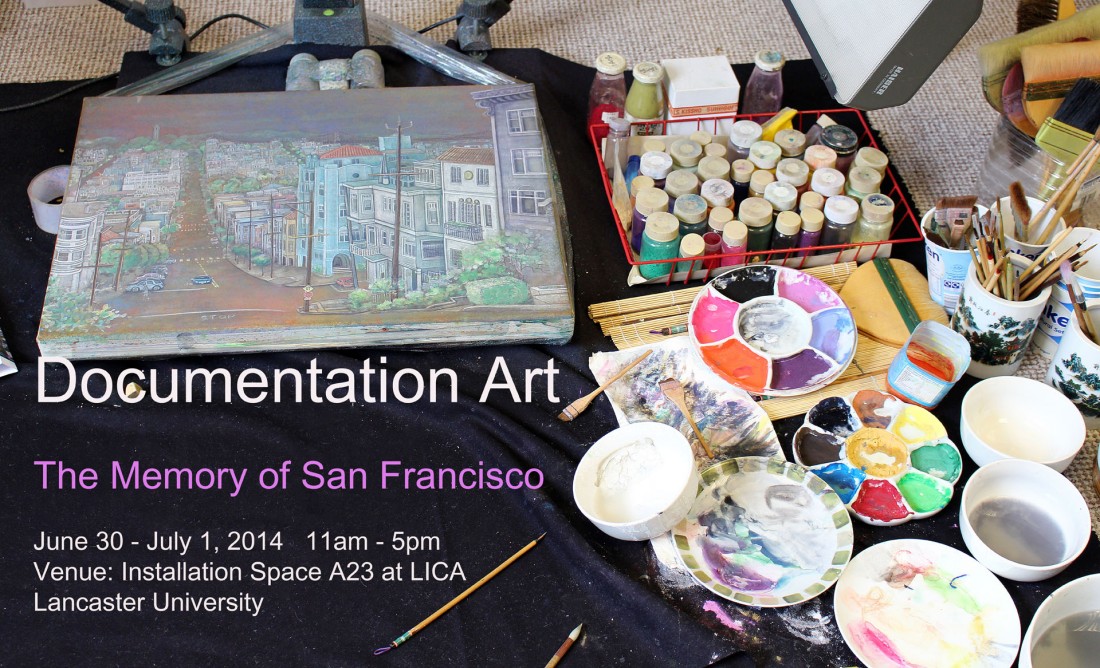 Documentation Art

The Memory of San Francisco

June 30 - July 1, 2014 11am - 5pm
Venue: Installation Space A23 at LICA
Lancaster University